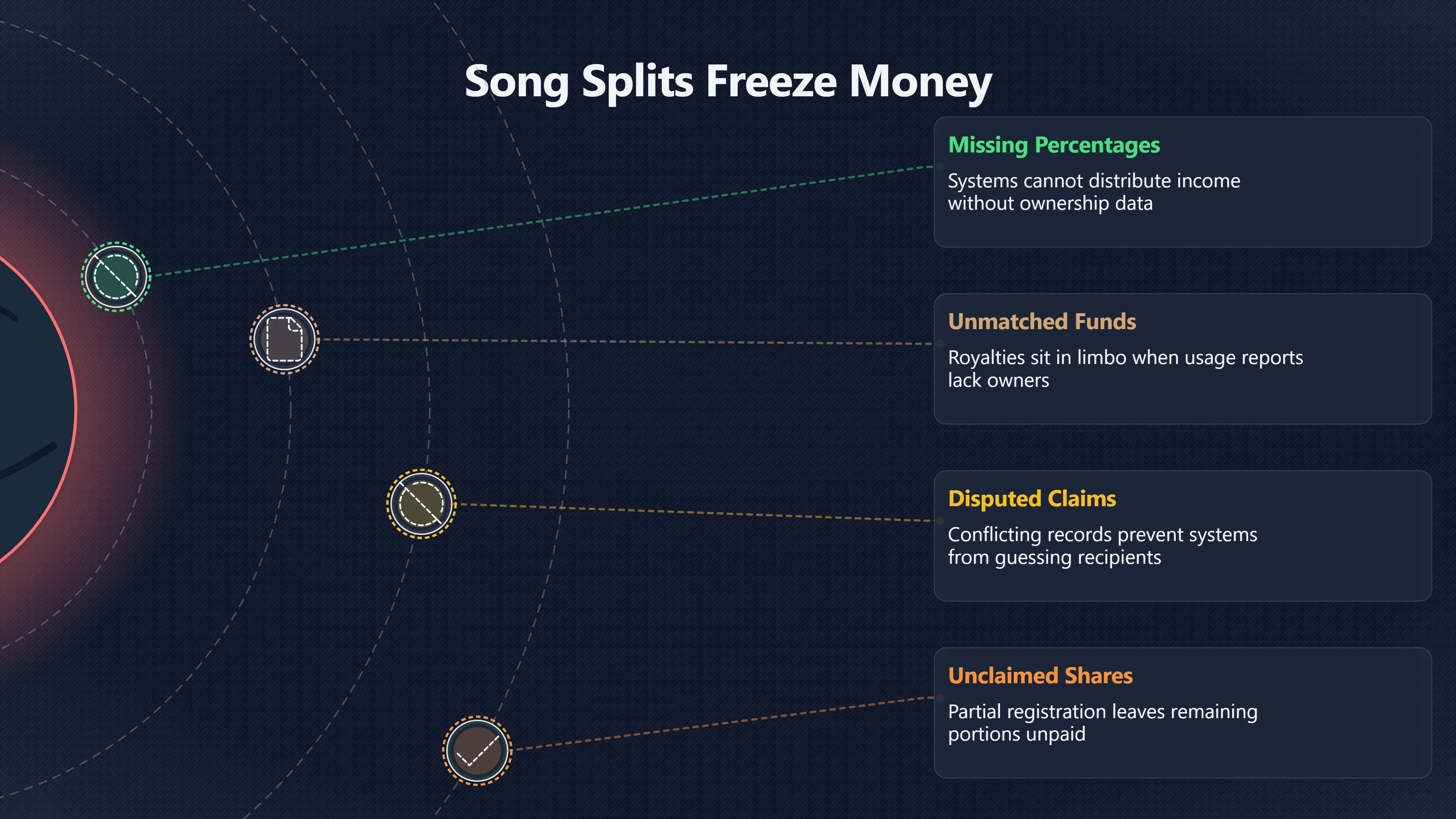 Song Splits Freeze Money

Missing Percentages
Systems cannot distribute income without ownership data

Unmatched Funds
Royalties sit in limbo when usage reports lack owners

Disputed Claims
Conflicting records prevent systems from guessing recipients

Unclaimed Shares
Partial registration leaves remaining portions unpaid